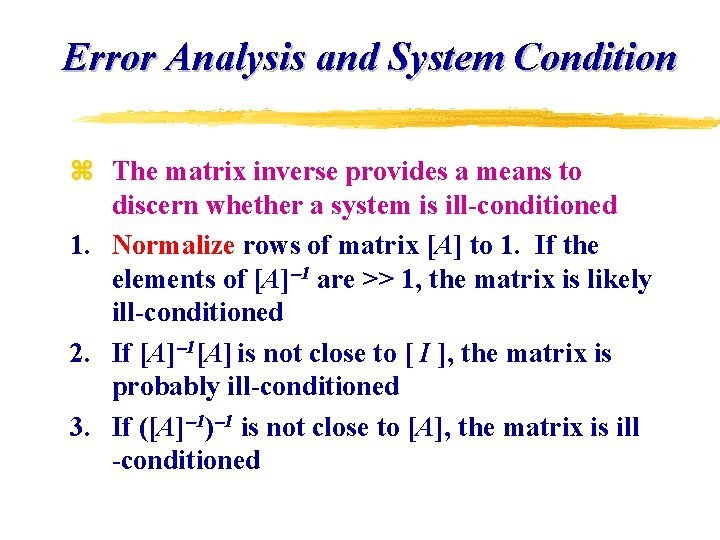 Error Analysis and System Condition

⌘ The matrix inverse provides a means to discern whether a system is ill-conditioned

1. Normalize rows of matrix $[A]$ to 1. If the elements of $[A]^{-1}$ are >> 1, the matrix is likely ill-conditioned

2. If $[A]^{-1}[A]$ is not close to $[I]$, the matrix is probably ill-conditioned

3. If $([A]^{-1})^{-1}$ is not close to $[A]$, the matrix is ill -conditioned